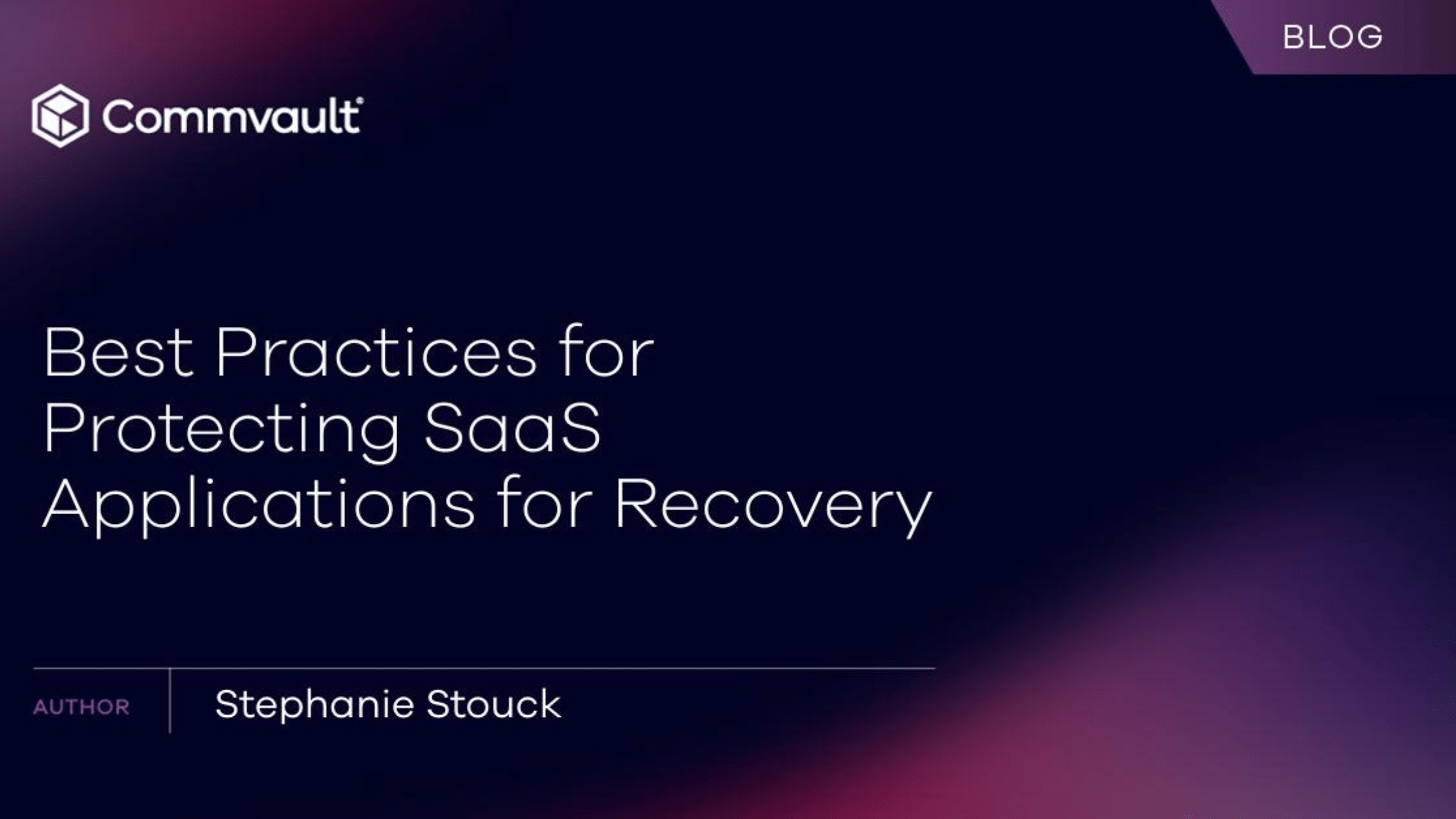 BLOG

Commvault

Best Practices for Protecting SaaS Applications for Recovery

AUTHOR

Stephanie Stouck